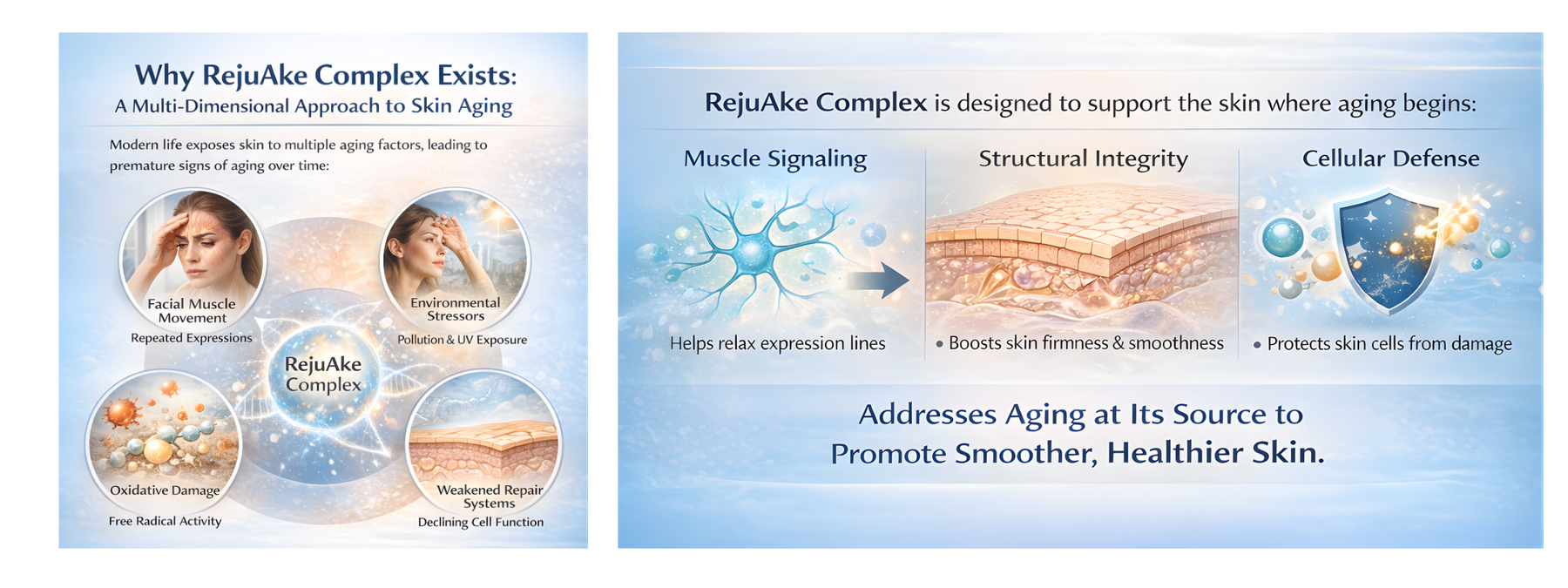 Why RejuAke Complex Exists:
A Multi-Dimensional Approach to Skin Aging

Modern life exposes skin to multiple aging factors, leading to premature signs of aging over time:

Facial Muscle Movement
Repeated Expressions

Environmental Stressors
Pollution & UV Exposure

RejuAke Complex

Oxidative Damage
Free Radical Activity

Weakened Repair Systems
Declining Cell Function

RejuAke Complex is designed to support the skin where aging begins:

Muscle Signaling
Helps relax expression lines

Structural Integrity
• Boosts skin firmness & smoothness

Cellular Defense
• Protects skin cells from damage

Addresses Aging at Its Source to Promote Smoother, Healthier Skin.